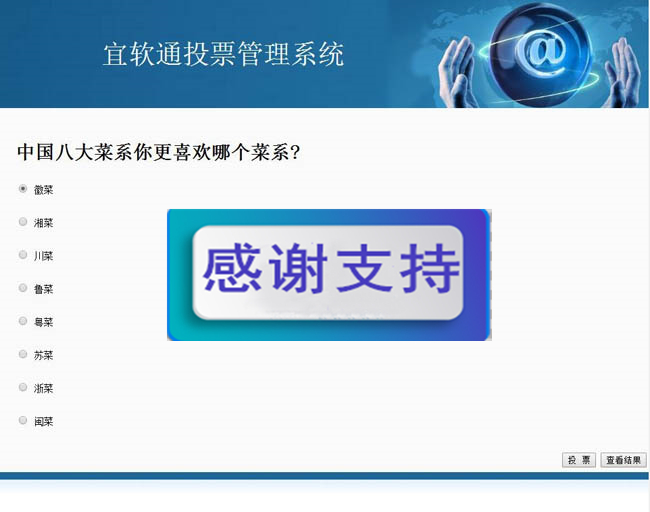 宜软通投票管理系统

@

中国八大菜系你更喜欢哪个菜系?

徽菜

湘菜

川菜

鲁菜

粤菜

苏菜

浙菜

闽菜

感谢支持

投 票 查看结果